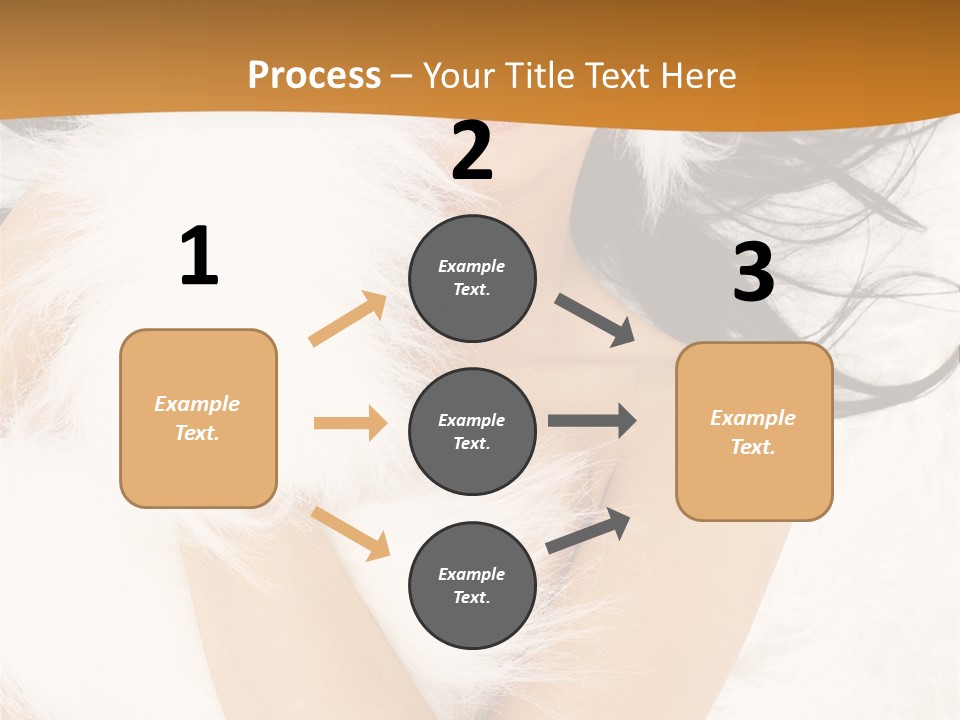 Process – Your Title Text Here

1

Example Text.

2

Example Text.

Example Text.

Example Text.

3

Example Text.